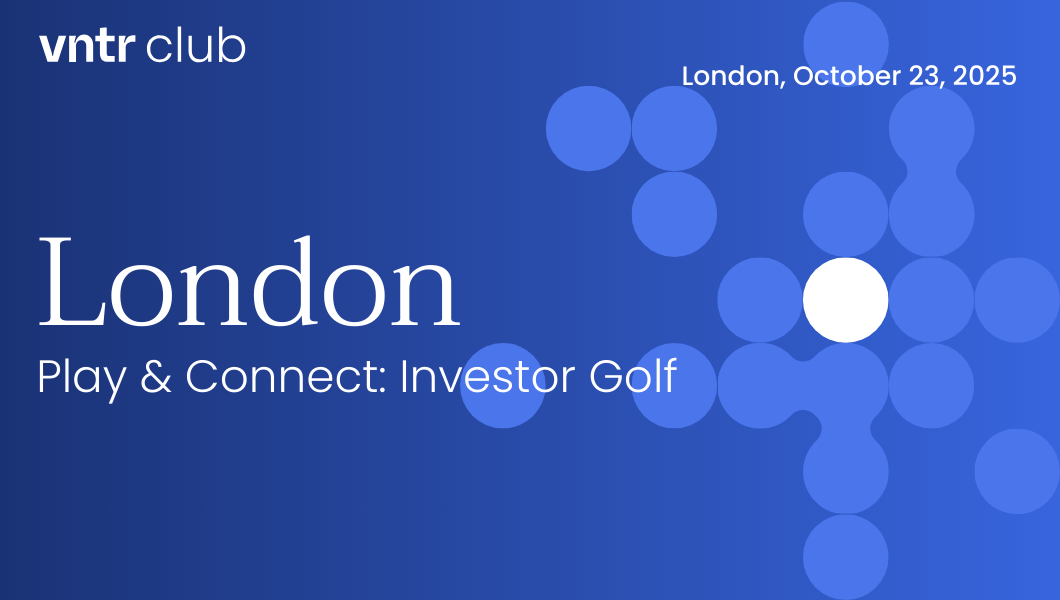 vntr club

London, October 23, 2025

London

Play & Connect: Investor Golf